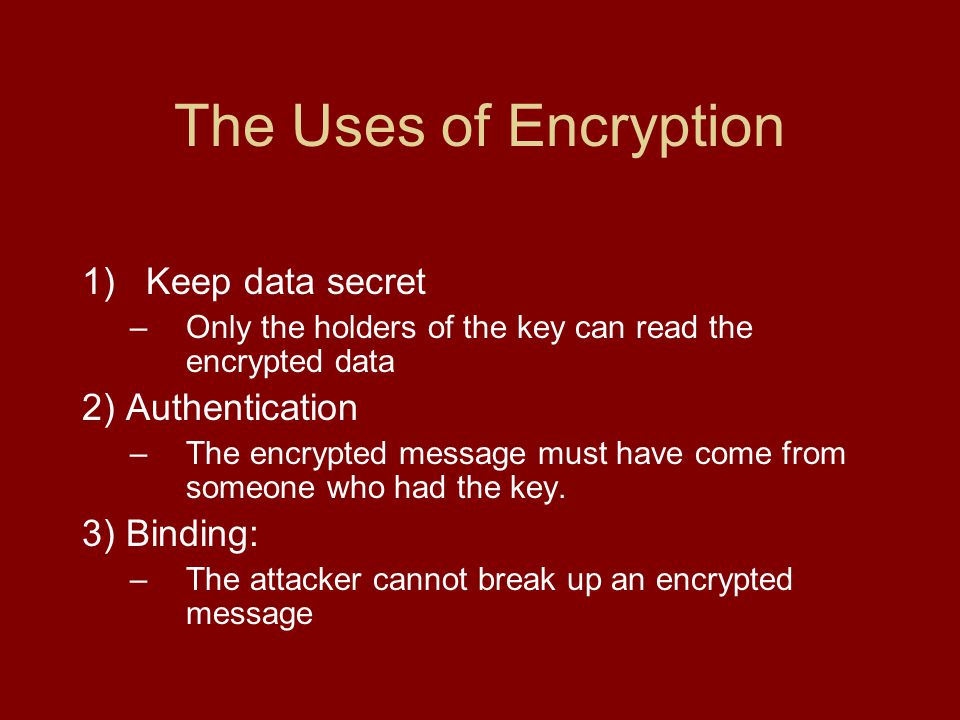 The Uses of Encryption

1) Keep data secret
– Only the holders of the key can read the encrypted data

2) Authentication
– The encrypted message must have come from someone who had the key.

3) Binding:
– The attacker cannot break up an encrypted message